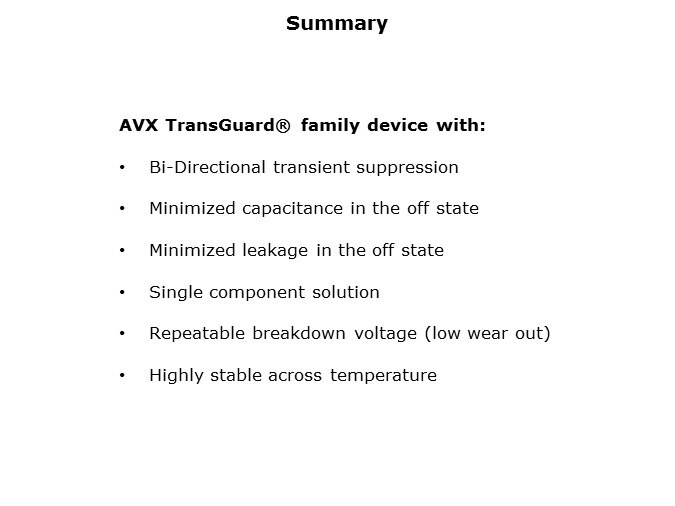 Summary

AVX TransGuard® family device with:

• Bi-Directional transient suppression

• Minimized capacitance in the off state

• Minimized leakage in the off state

• Single component solution

• Repeatable breakdown voltage (low wear out)

• Highly stable across temperature